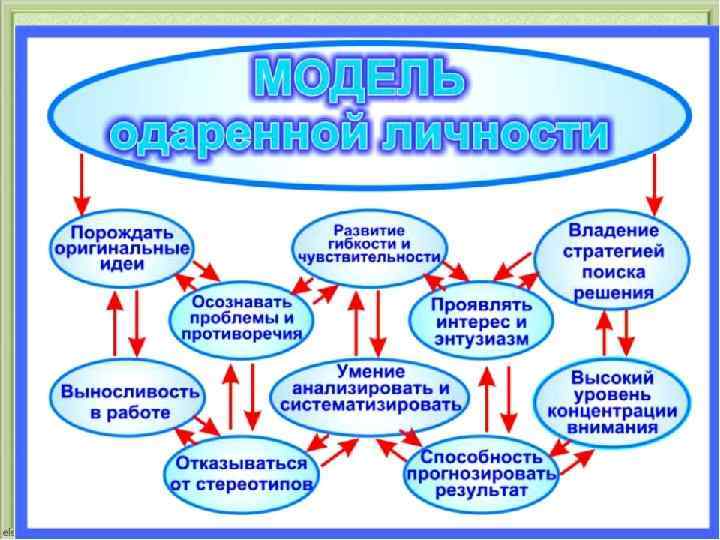 МОДЕЛЬ
одаренной личности

Порождать оригинальные идеи

Развитие гибкости и чувствительности

Владение стратегией поиска решения

Осознавать проблемы и противоречия

Проявлять интерес и энтузиазм

Выносливость в работе

Умение анализировать и систематизировать

Высокий уровень концентрации внимания

Отказываться от стереотипов

Способность прогнозировать результат